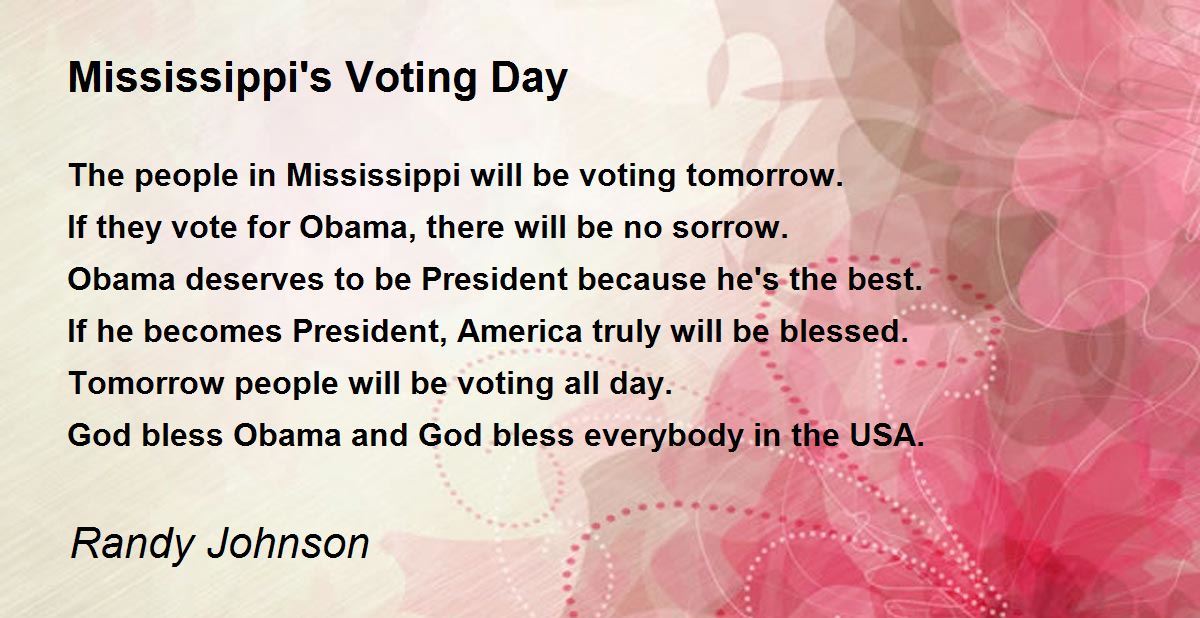 Mississippi's Voting Day

The people in Mississippi will be voting tomorrow.
If they vote for Obama, there will be no sorrow.
Obama deserves to be President because he's the best.
If he becomes President, America truly will be blessed.
Tomorrow people will be voting all day.
God bless Obama and God bless everybody in the USA.

Randy Johnson